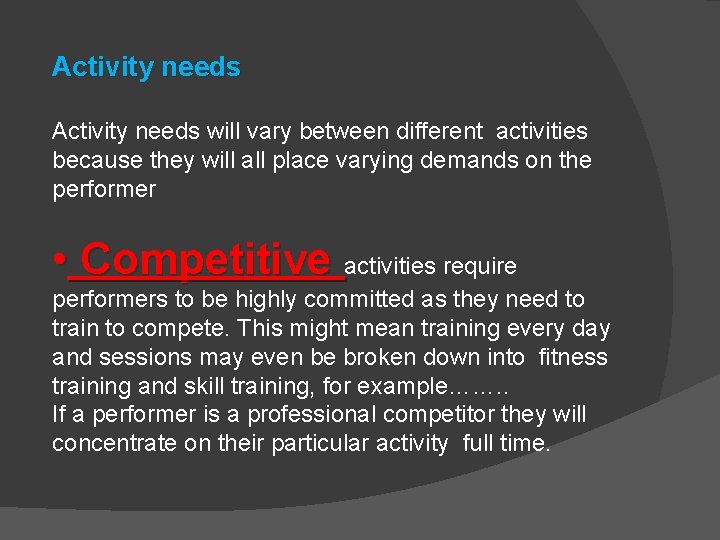 Activity needs

Activity needs will vary between different activities because they will all place varying demands on the performer

• Competitive activities require performers to be highly committed as they need to train to compete. This might mean training every day and sessions may even be broken down into fitness training and skill training, for example……..
If a performer is a professional competitor they will concentrate on their particular activity full time.